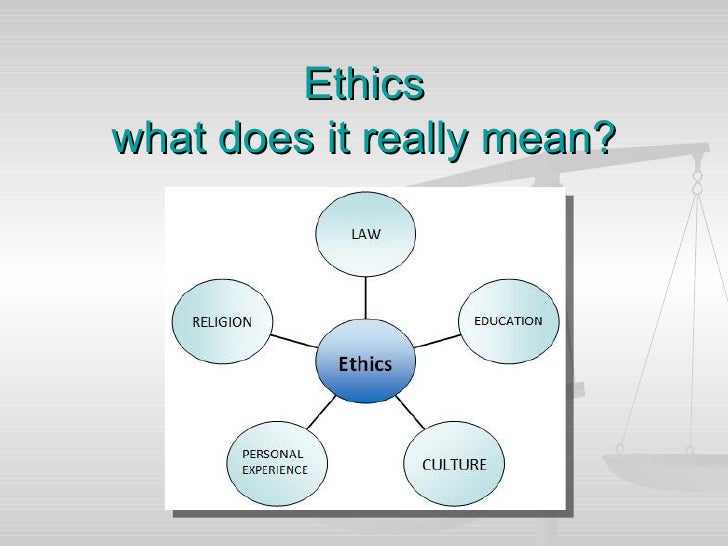 Ethics
what does it really mean?

LAW

RELIGION

EDUCATION

Ethics

PERSONAL EXPERIENCE

CULTURE